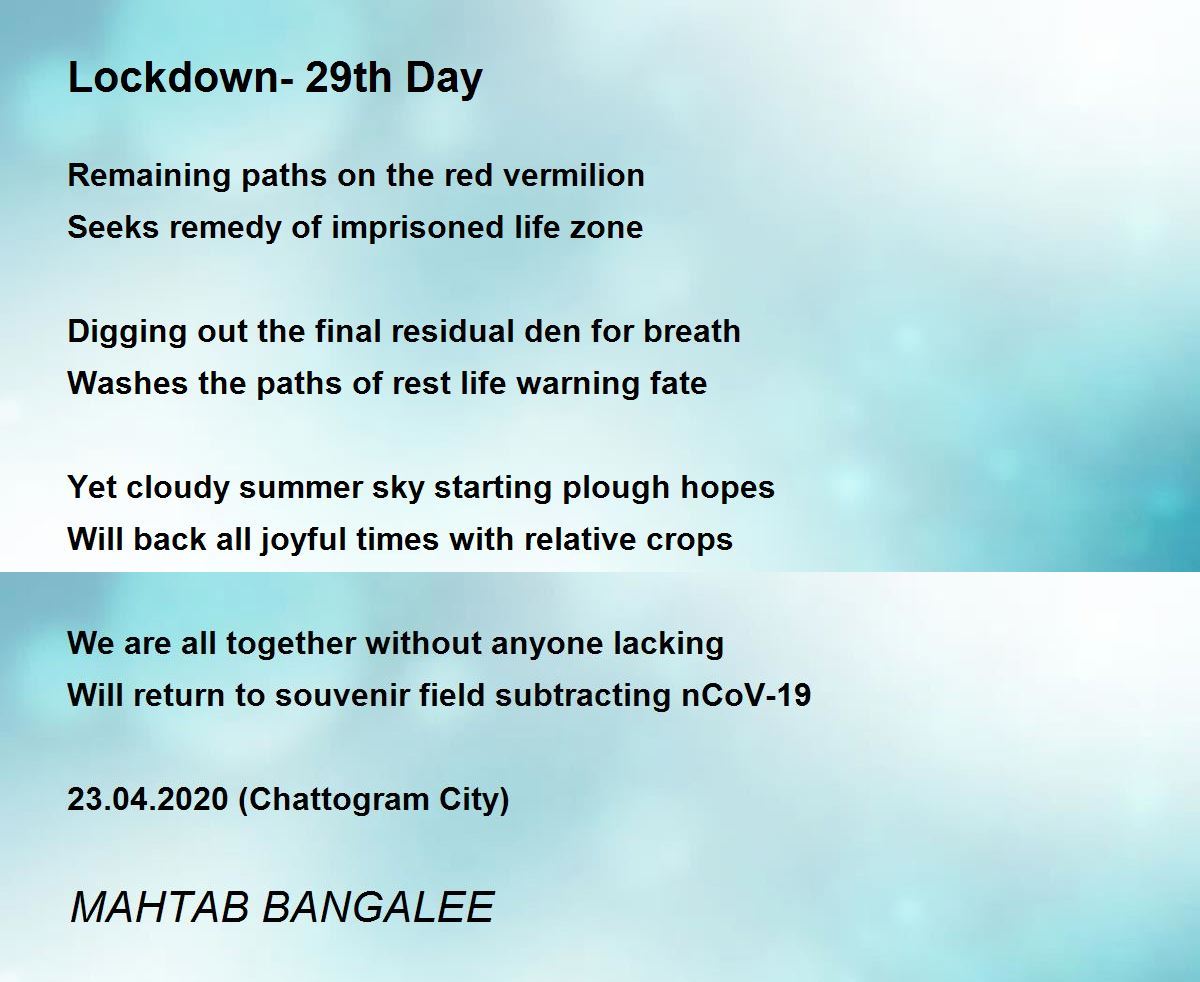 Lockdown- 29th Day

Remaining paths on the red vermilion
Seeks remedy of imprisoned life zone

Digging out the final residual den for breath
Washes the paths of rest life warning fate

Yet cloudy summer sky starting plough hopes
Will back all joyful times with relative crops

We are all together without anyone lacking
Will return to souvenir field subtracting nCoV-19

23.04.2020 (Chattogram City)

MAHTAB BANGALEE